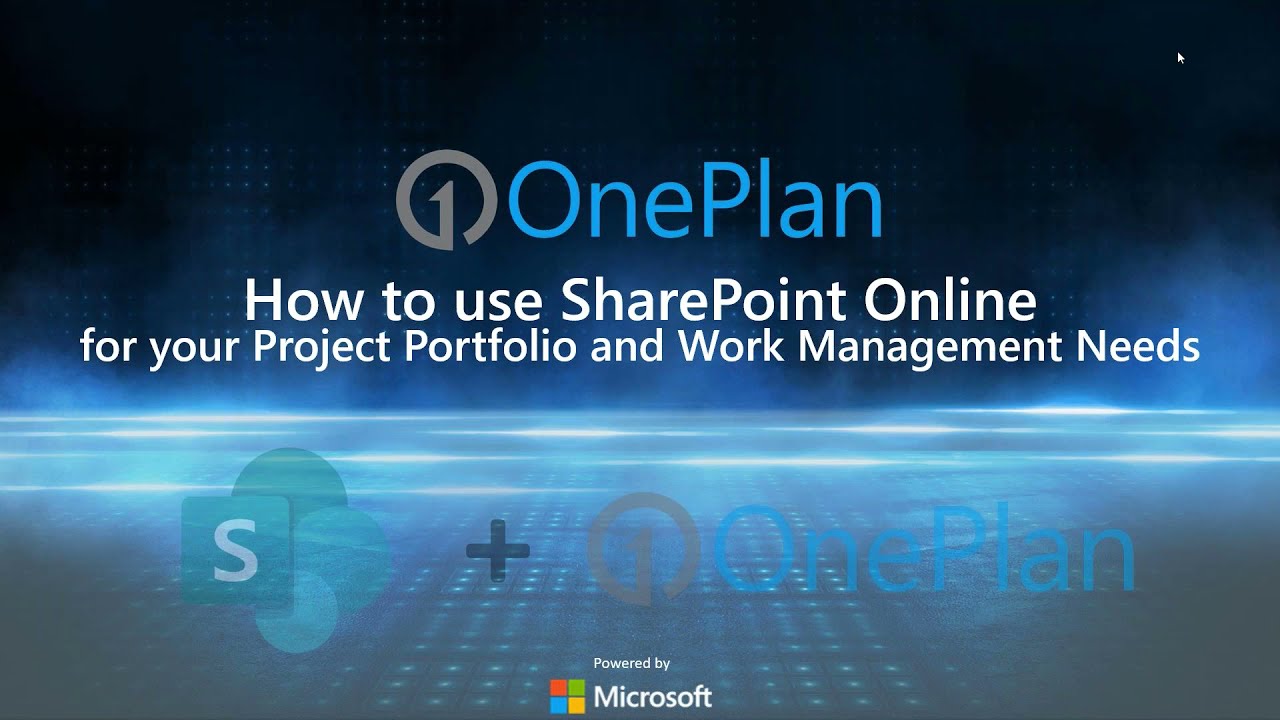 OnePlan

How to use SharePoint Online
for your Project Portfolio and Work Management Needs

S + OnePlan

Powered by
Microsoft